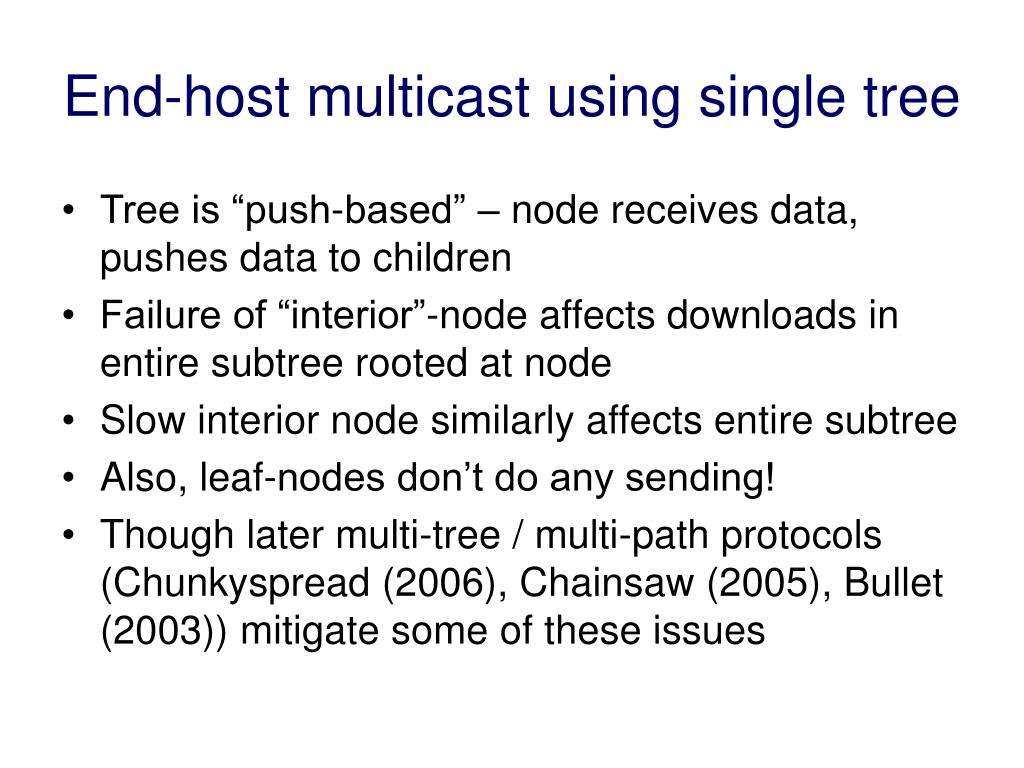 End-host multicast using single tree

• Tree is “push-based” – node receives data, pushes data to children
• Failure of “interior”-node affects downloads in entire subtree rooted at node
• Slow interior node similarly affects entire subtree
• Also, leaf-nodes don’t do any sending!
• Though later multi-tree / multi-path protocols (Chunkyspread (2006), Chainsaw (2005), Bullet (2003)) mitigate some of these issues